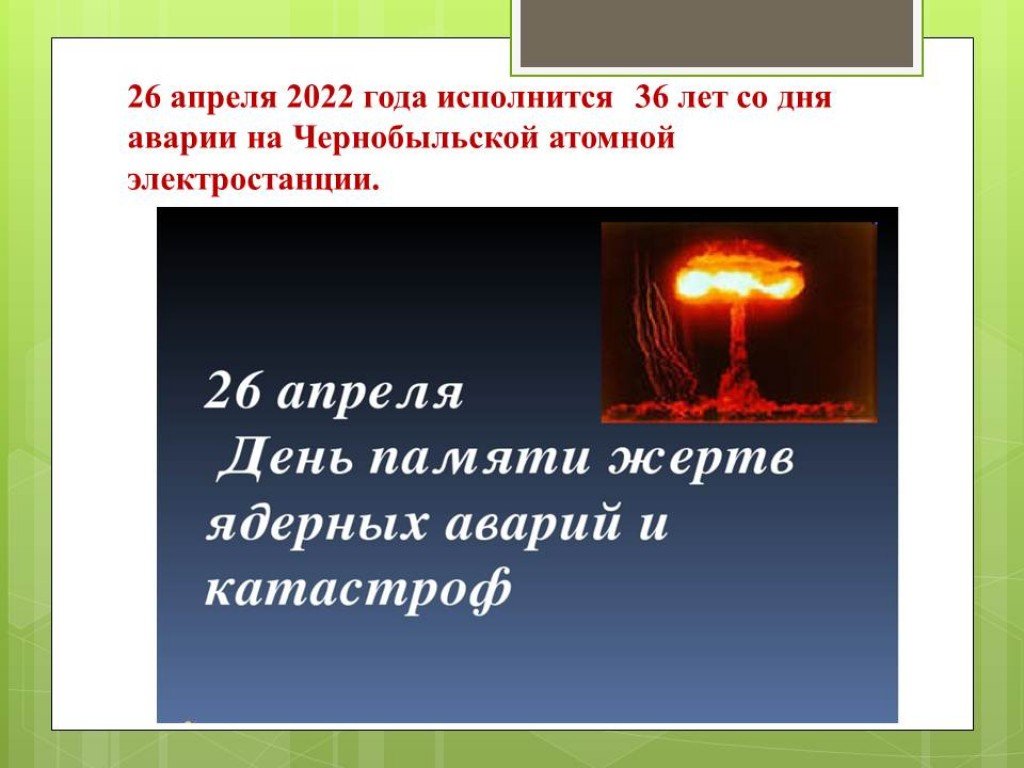 26 апреля 2022 года исполнится 36 лет со дня аварии на Чернобыльской атомной электростанции.

26 апреля
День памяти жертв ядерных аварий и катастроф